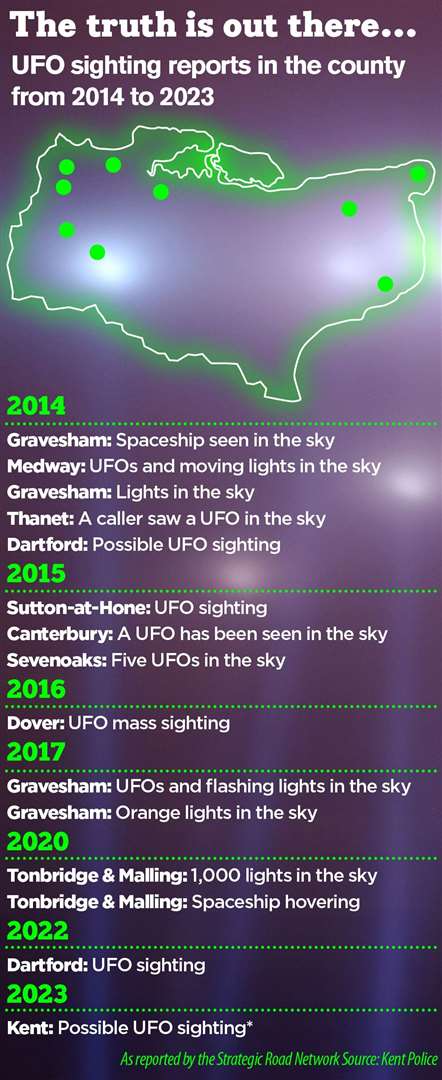 The truth is out there...

UFO sighting reports in the county from 2014 to 2023

2014

Gravesham: Spaceship seen in the sky
Medway: UFOs and moving lights in the sky
Gravesham: Lights in the sky
Thanet: A caller saw a UFO in the sky
Dartford: Possible UFO sighting

2015

Sutton-at-Hone: UFO sighting
Canterbury: A UFO has been seen in the sky
Sevenoaks: Five UFOs in the sky

2016

Dover: UFO mass sighting

2017

Gravesham: UFOs and flashing lights in the sky
Gravesham: Orange lights in the sky

2020

Tonbridge & Malling: 1,000 lights in the sky
Tonbridge & Malling: Spaceship hovering

2022

Dartford: UFO sighting

2023

Kent: Possible UFO sighting*

As reported by the Strategic Road Network Source: Kent Police